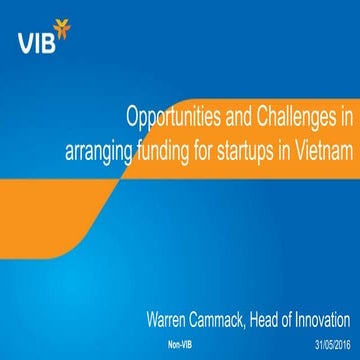 VIB

Opportunities and Challenges in arranging funding for startups in Vietnam

Warren Cammack, Head of Innovation

Non-VIB

31/05/2016